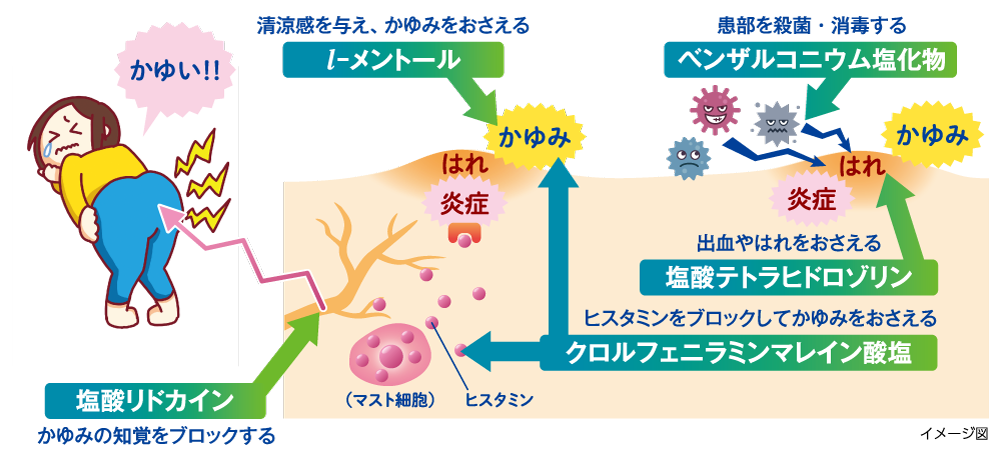 かゆい!!

清涼感を与え、かゆみをおさえる
l-メントール

かゆみ
はれ
炎症

患部を殺菌・消毒する
ベンザルコニウム塩化物

かゆみ
はれ
炎症

出血やはれをおさえる
塩酸テトラヒドロゾリン

ヒスタミンをブロックしてかゆみをおさえる
クロルフェニラミンマレイン酸塩

（マスト細胞）
ヒスタミン

塩酸リドカイン
かゆみの知覚をブロックする

イメージ図